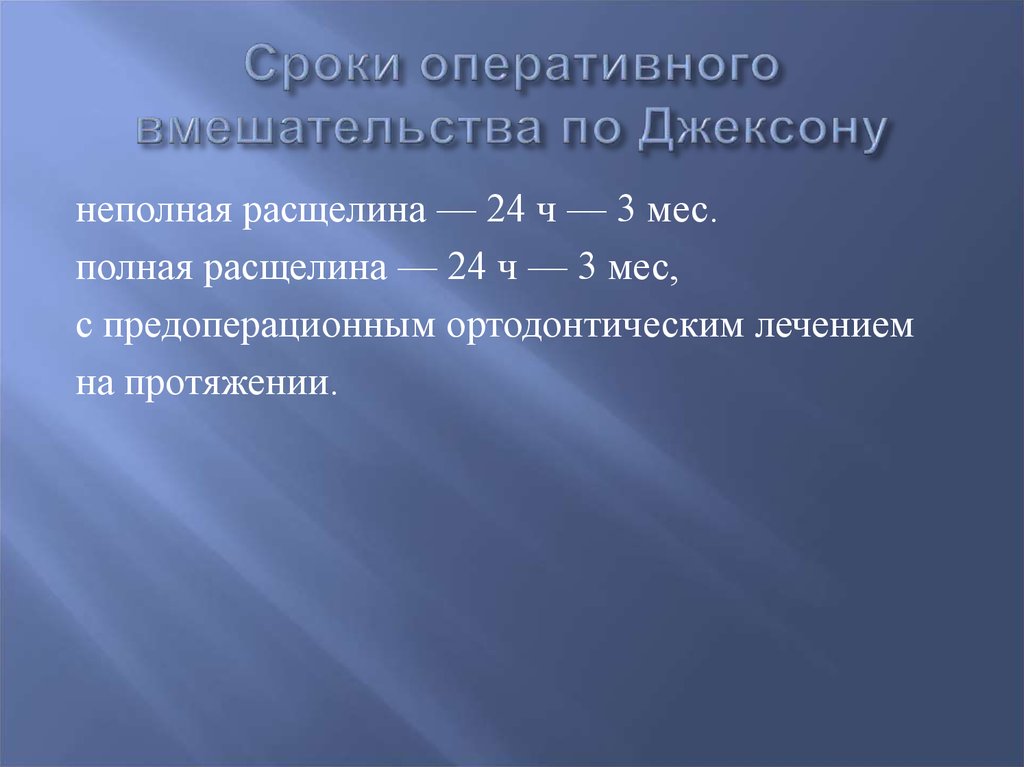 Сроки оперативного вмешательства по Джексону

неполная расщелина — 24 ч — 3 мес.

полная расщелина — 24 ч — 3 мес,

с предоперационным ортодонтическим лечением

на протяжении.